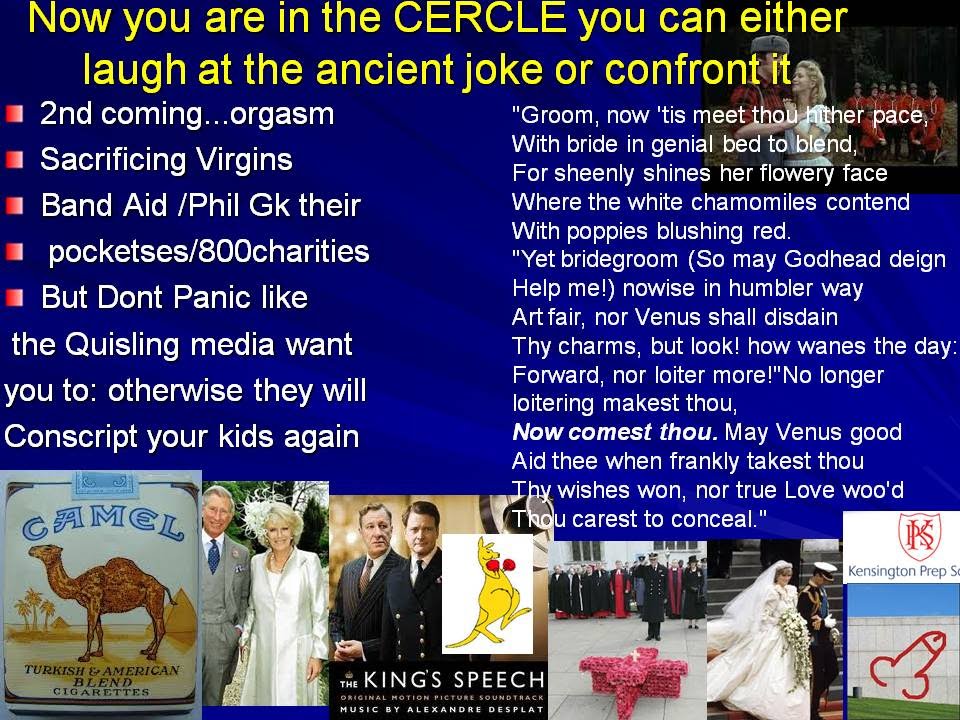 Now you are in the CERCLE you can either laugh at the ancient joke or confront it

2nd coming...orgasm
Sacrificing Virgins
Band Aid /Phil Gk their
pocketses/800charities
But Dont Panic like
the Quisling media want you to: otherwise they will Conscript your kids again

"Groom, now 'tis meet thou hither pace,
With bride in genial bed to blend,
For sheenly shines her flowery face
Where the white chamomiles contend
With poppies blushing red.
"Yet bridegroom (So may Godhead deign
Help me!) nowise in humbler way
Art fair, nor Venus shall disdain
Thy charms, but look! how wanes the day:
Forward, nor loiter more!"No longer loitering makest thou,
Now comest thou. May Venus good
Aid thee when frankly takest thou
Thy wishes won, nor true Love woo'd
Thou carest to conceal."

CAMEL
TURKISH & AMERICAN BLEND CIGARETTES

THE KING'S SPEECH
ORIGINAL MOTION PICTURE SOUNDTRACK
MUSIC BY ALEXANDRE DESPLAT

KPS
Kensington Prep Sc